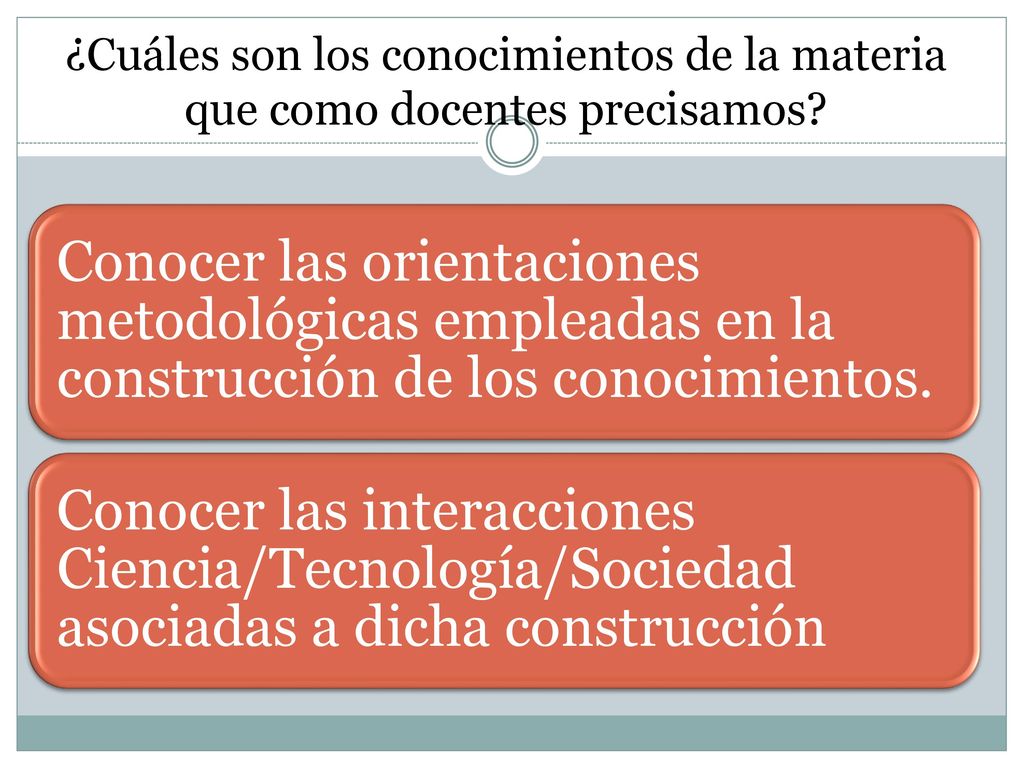 ¿Cuáles son los conocimientos de la materia que como docentes precisamos?

Conocer las orientaciones metodológicas empleadas en la construcción de los conocimientos.

Conocer las interacciones Ciencia/Tecnología/Sociedad asociadas a dicha construcción